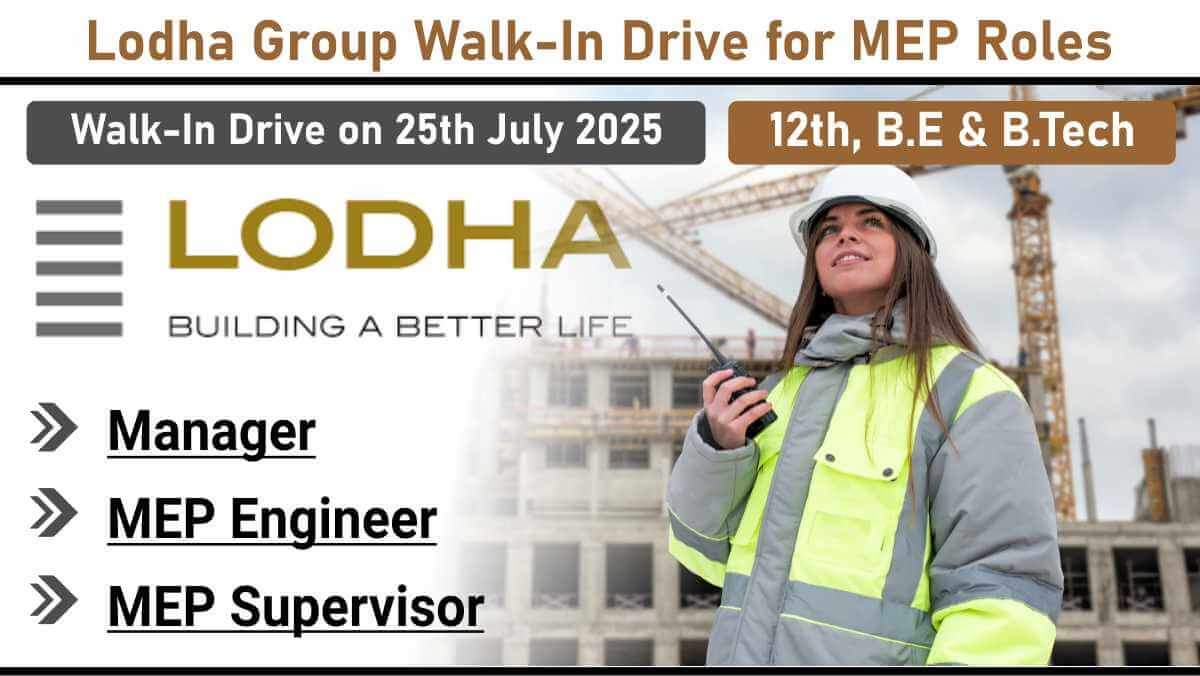 Lodha Group Walk-In Drive for MEP Roles

Walk-In Drive on 25th July 2025

12th, B.E & B.Tech

LODHA
BUILDING A BETTER LIFE

Manager

MEP Engineer

MEP Supervisor